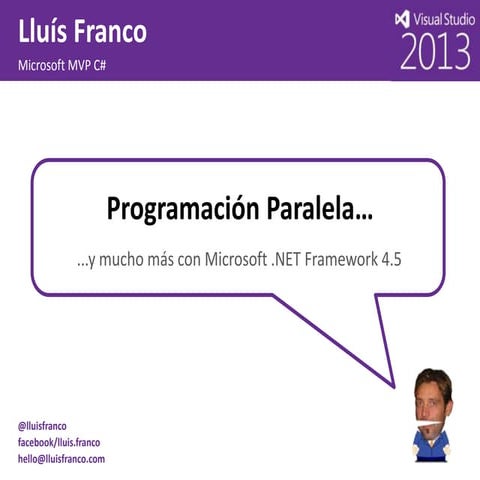 Lluís Franco

Microsoft MVP C#

Visual Studio
2013

Programación Paralela…

…y mucho más con Microsoft .NET Framework 4.5

@lluisfranco
facebook/lluis.franco
hello@lluisfranco.com